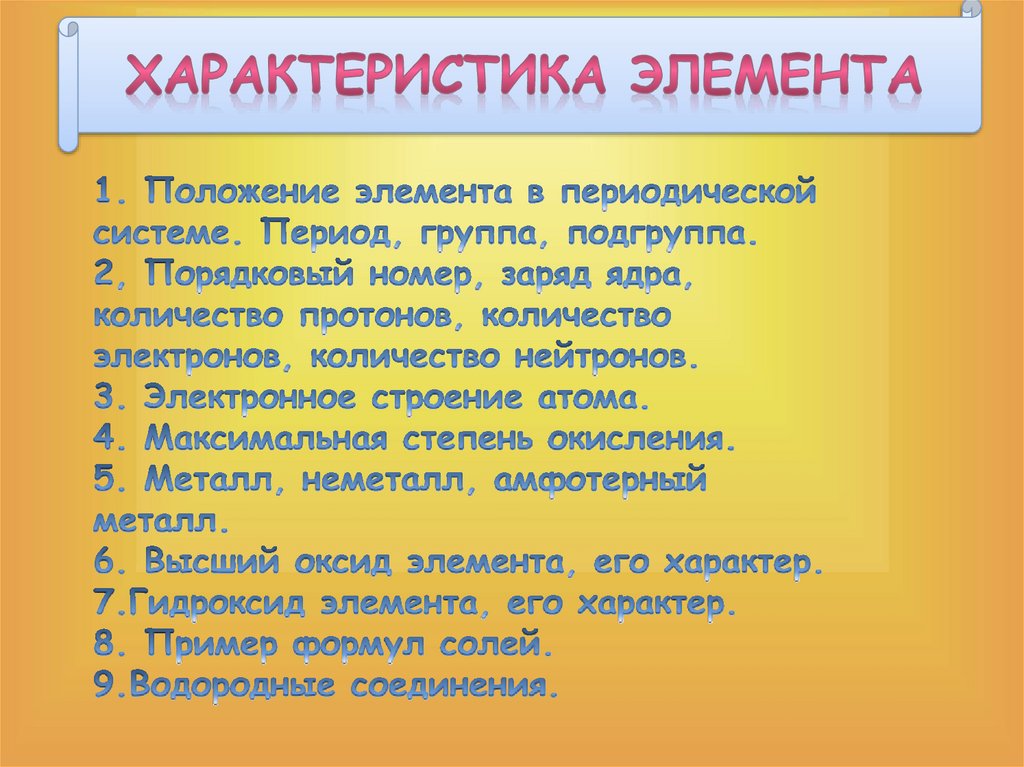 ХАРАКТЕРИСТИКА ЭЛЕМЕНТА

1. Положение элемента в периодической системе. Период, группа, подгруппа.
2, Порядковый номер, заряд ядра, количество протонов, количество электронов, количество нейтронов.
3. Электронное строение атома.
4. Максимальная степень окисления.
5. Металл, неметалл, амфотерный металл.
6. Высший оксид элемента, его характер.
7.Гидроксид элемента, его характер.
8. Пример формул солей.
9.Водородные соединения.